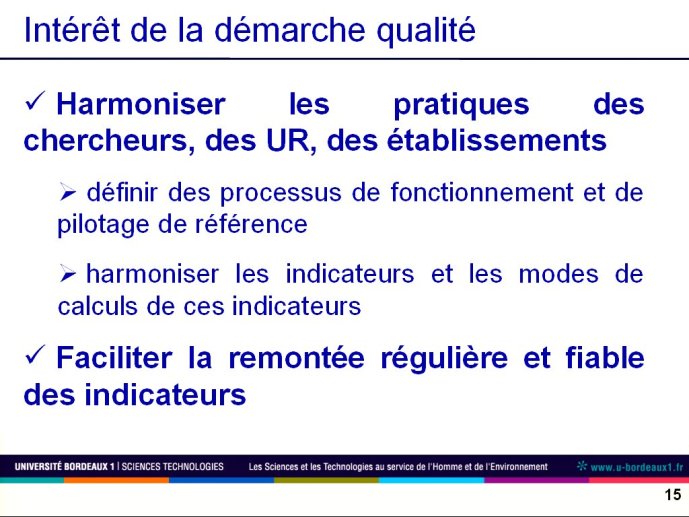 Intérêt de la démarche qualité

✓ Harmoniser les pratiques des chercheurs, des UR, des établissements

➢ définir des processus de fonctionnement et de pilotage de référence

➢ harmoniser les indicateurs et les modes de calculs de ces indicateurs

✓ Faciliter la remontée régulière et fiable des indicateurs

UNIVERSITÉ BORDEAUX 1 | SCIENCES TECHNOLOGIES Les Sciences et les Technologies au service de l'Homme et de l'Environnement www.u-bordeaux1.fr

15